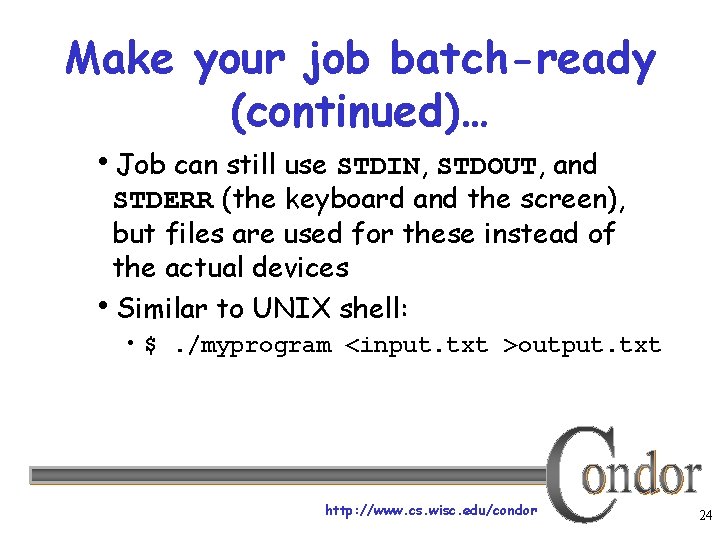 Make your job batch-ready (continued)…

• Job can still use STDIN, STDOUT, and STDERR (the keyboard and the screen), but files are used for these instead of the actual devices

• Similar to UNIX shell:
  • $ ./myprogram <input.txt >output.txt

Condor

http://www.cs.wisc.edu/condor

24